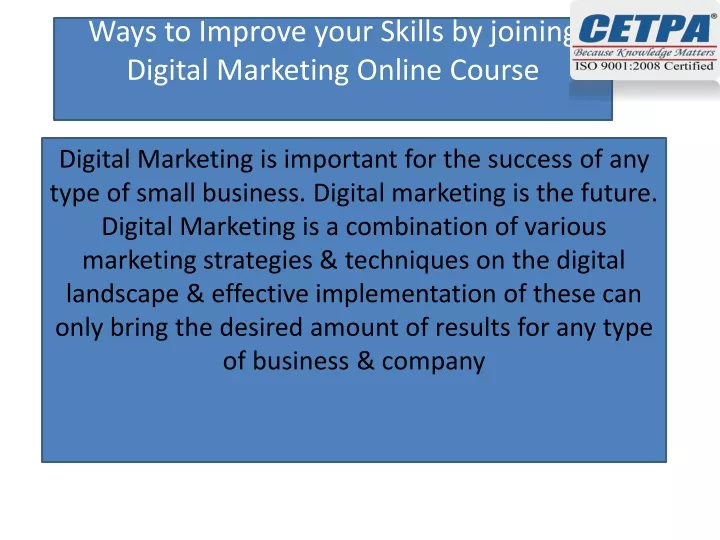 Ways to Improve your Skills by joining Digital Marketing Online Course

CETPA®
Because Knowledge Matters
ISO 9001:2008 Certified

Digital Marketing is important for the success of any type of small business. Digital marketing is the future. Digital Marketing is a combination of various marketing strategies & techniques on the digital landscape & effective implementation of these can only bring the desired amount of results for any type of business & company